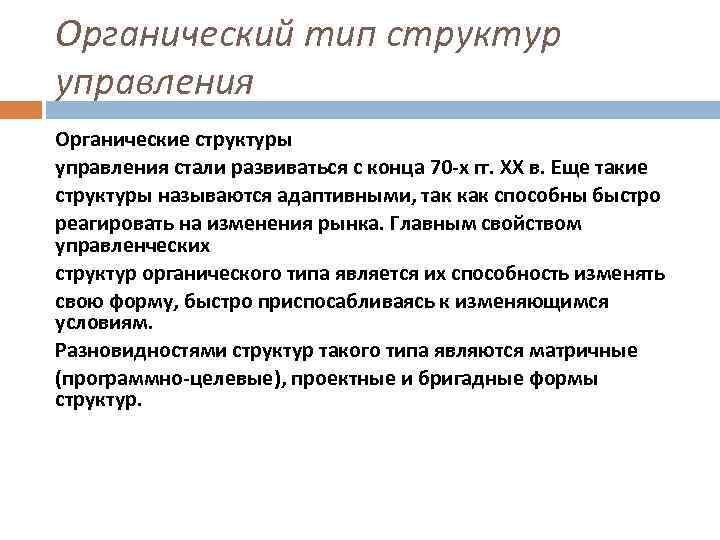 Органический тип структур управления

Органические структуры
управления стали развиваться с конца 70-х гг. XX в. Еще такие
структуры называются адаптивными, так как способны быстро
реагировать на изменения рынка. Главным свойством управленческих
структур органического типа является их способность изменять
свою форму, быстро приспосабливаясь к изменяющимся условиям.
Разновидностями структур такого типа являются матричные
(программно-целевые), проектные и бригадные формы структур.